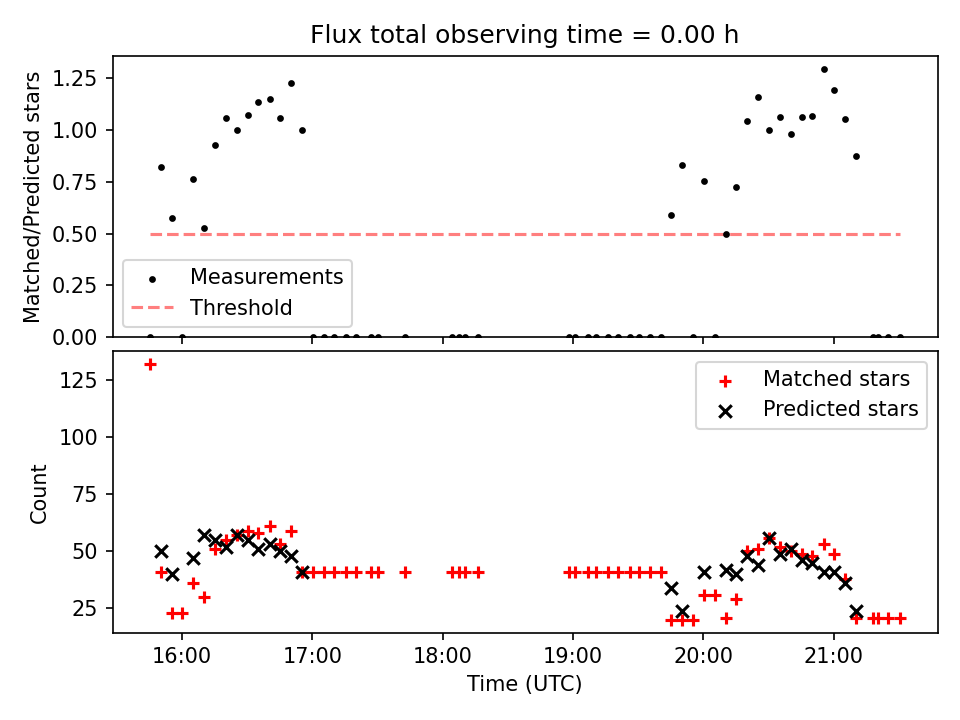 Flux total observing time = 0.00 h

Matched/Predicted stars

1.25
1.00
0.75
0.50
0.25
0.00

Measurements
Threshold

Count

125
100
75
50
25

Matched stars
Predicted stars

16:00
17:00
18:00
19:00
20:00
21:00

Time (UTC)